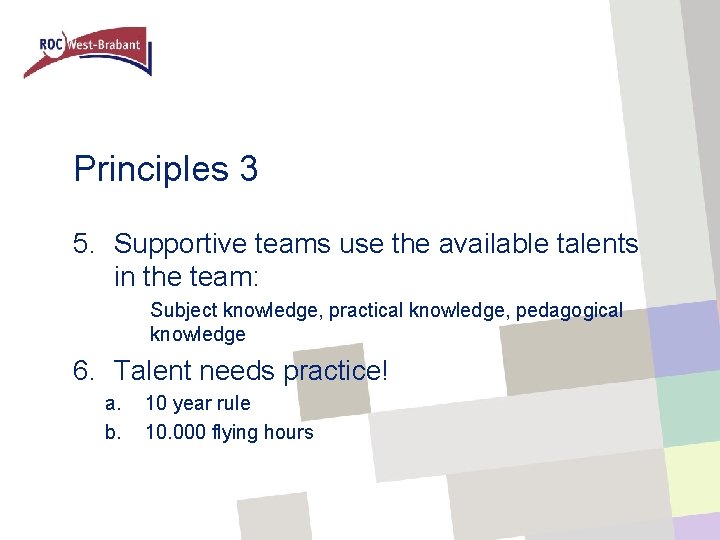 ROC West-Brabant

Principles 3

5. Supportive teams use the available talents in the team:

Subject knowledge, practical knowledge, pedagogical knowledge

6. Talent needs practice!

a. 10 year rule

b. 10.000 flying hours